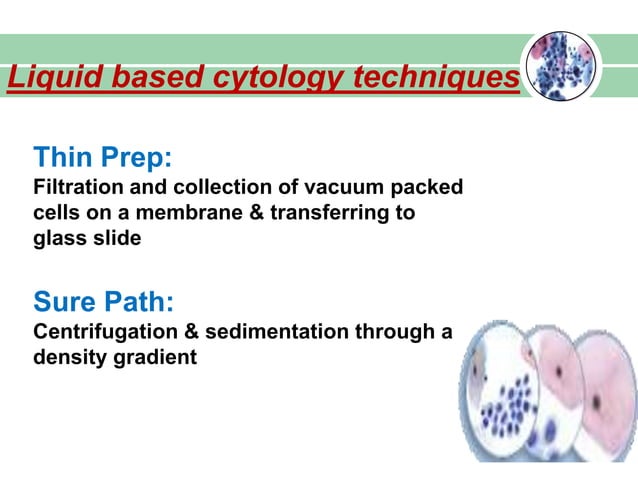 Liquid based cytology techniques

Thin Prep:
Filtration and collection of vacuum packed cells on a membrane & transferring to glass slide

Sure Path:
Centrifugation & sedimentation through a density gradient